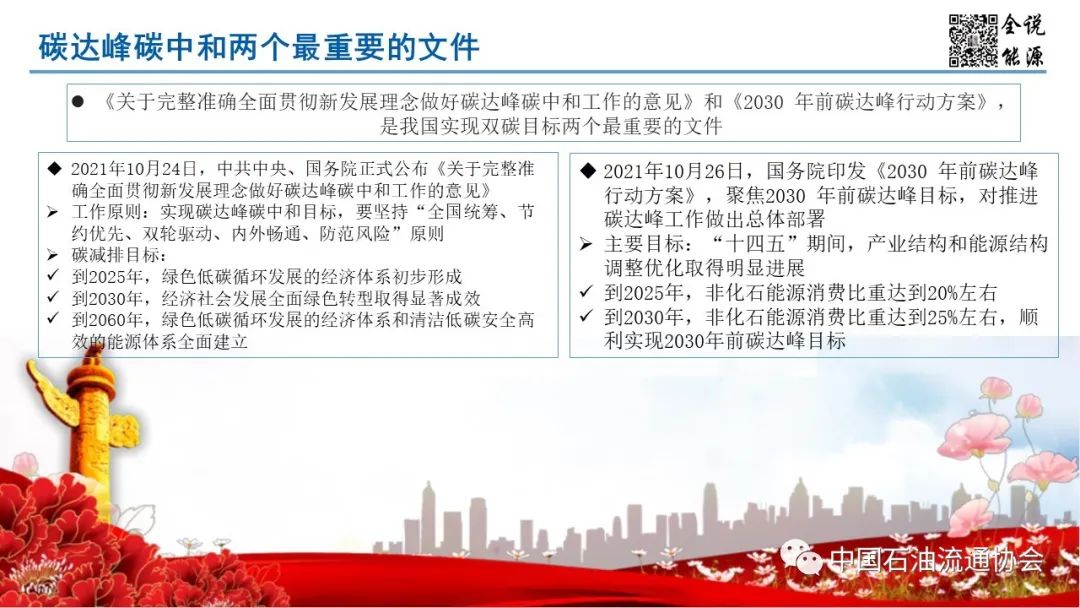 碳达峰碳中和两个最重要的文件

全说能源

● 《关于完整准确全面贯彻新发展理念做好碳达峰碳中和工作的意见》和《2030 年前碳达峰行动方案》，是我国实现双碳目标两个最重要的文件

◆ 2021年10月24日，中共中央、国务院正式公布《关于完整准确全面贯彻新发展理念做好碳达峰碳中和工作的意见》
➢ 工作原则：实现碳达峰碳中和目标，要坚持“全国统筹、节约优先、双轮驱动、内外畅通、防范风险”原则
➢ 碳减排目标：
✓ 到2025年，绿色低碳循环发展的经济体系初步形成
✓ 到2030年，经济社会发展全面绿色转型取得显著成效
✓ 到2060年，绿色低碳循环发展的经济体系和清洁低碳安全高效的能源体系全面建立

◆ 2021年10月26日，国务院印发《2030 年前碳达峰行动方案》，聚焦2030 年前碳达峰目标，对推进碳达峰工作做出总体部署
➢ 主要目标：“十四五”期间，产业结构和能源结构调整优化取得明显进展
✓ 到2025年，非化石能源消费比重达到20%左右
✓ 到2030年，非化石能源消费比重达到25%左右，顺利实现2030年前碳达峰目标

中国石油流通协会